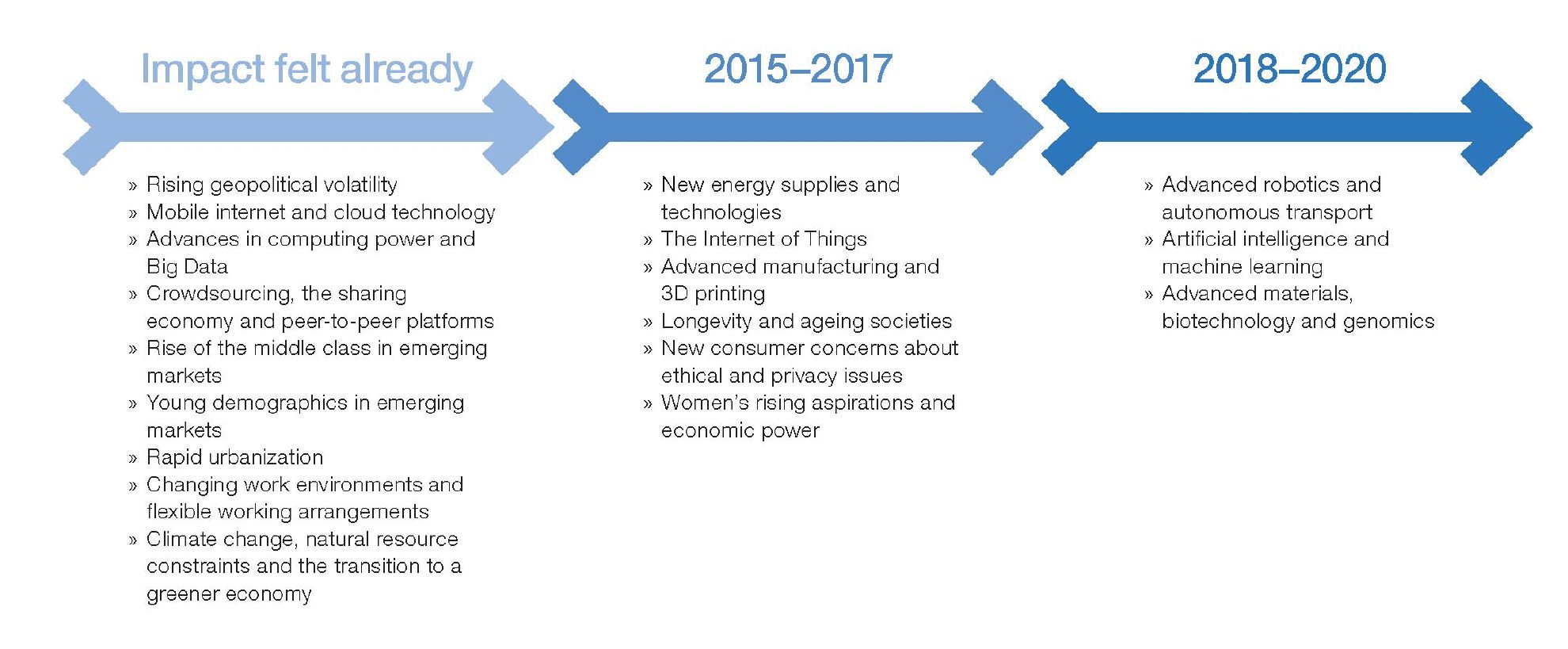 Impact felt already

» Rising geopolitical volatility
» Mobile internet and cloud technology
» Advances in computing power and Big Data
» Crowdsourcing, the sharing economy and peer-to-peer platforms
» Rise of the middle class in emerging markets
» Young demographics in emerging markets
» Rapid urbanization
» Changing work environments and flexible working arrangements
» Climate change, natural resource constraints and the transition to a greener economy

2015–2017

» New energy supplies and technologies
» The Internet of Things
» Advanced manufacturing and 3D printing
» Longevity and ageing societies
» New consumer concerns about ethical and privacy issues
» Women's rising aspirations and economic power

2018–2020

» Advanced robotics and autonomous transport
» Artificial intelligence and machine learning
» Advanced materials, biotechnology and genomics